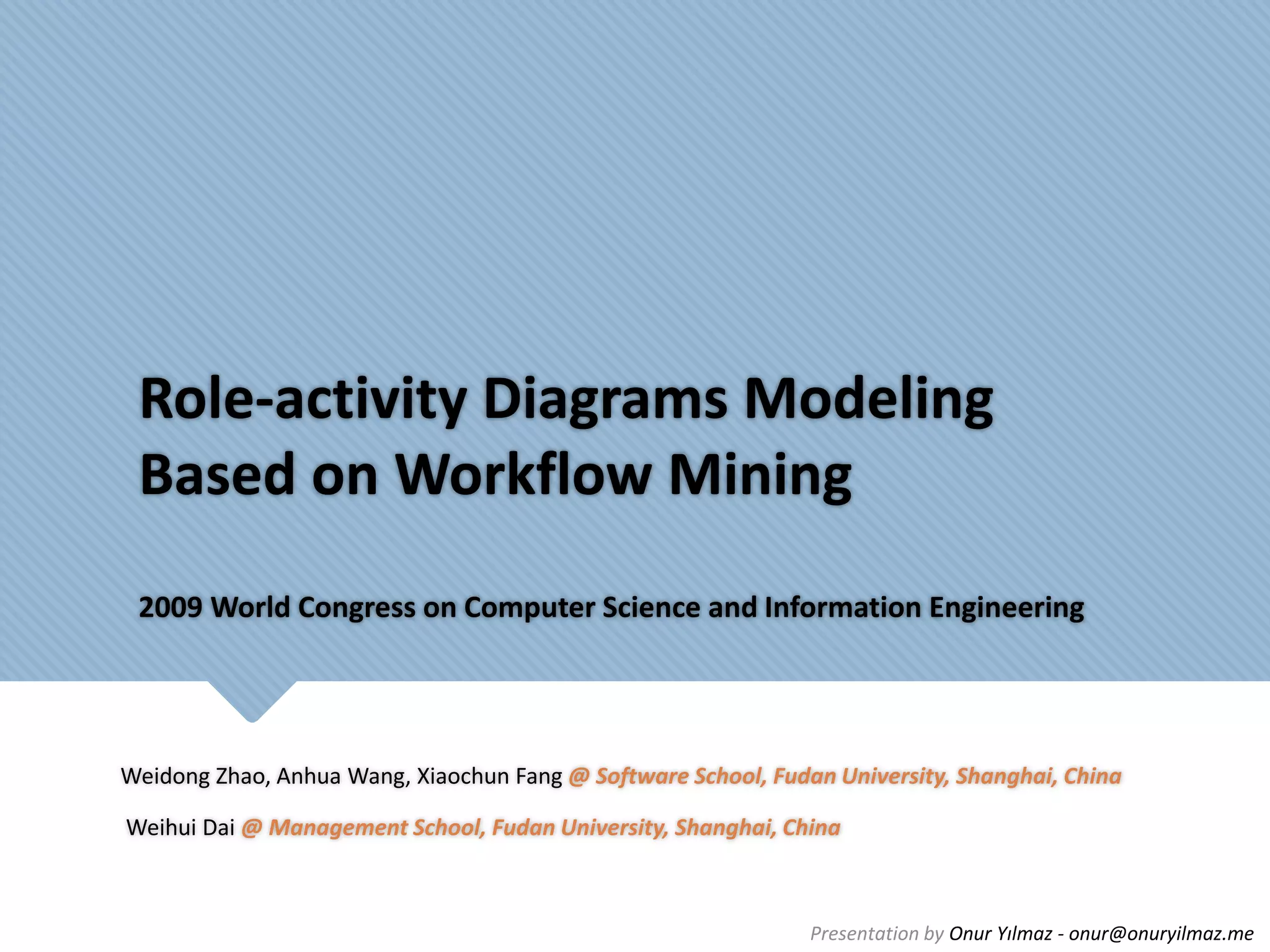 Role-activity Diagrams Modeling Based on Workflow Mining

2009 World Congress on Computer Science and Information Engineering

Weidong Zhao, Anhua Wang, Xiaochun Fang @ Software School, Fudan University, Shanghai, China

Weihui Dai @ Management School, Fudan University, Shanghai, China

Presentation by Onur Yılmaz - onur@onuryilmaz.me